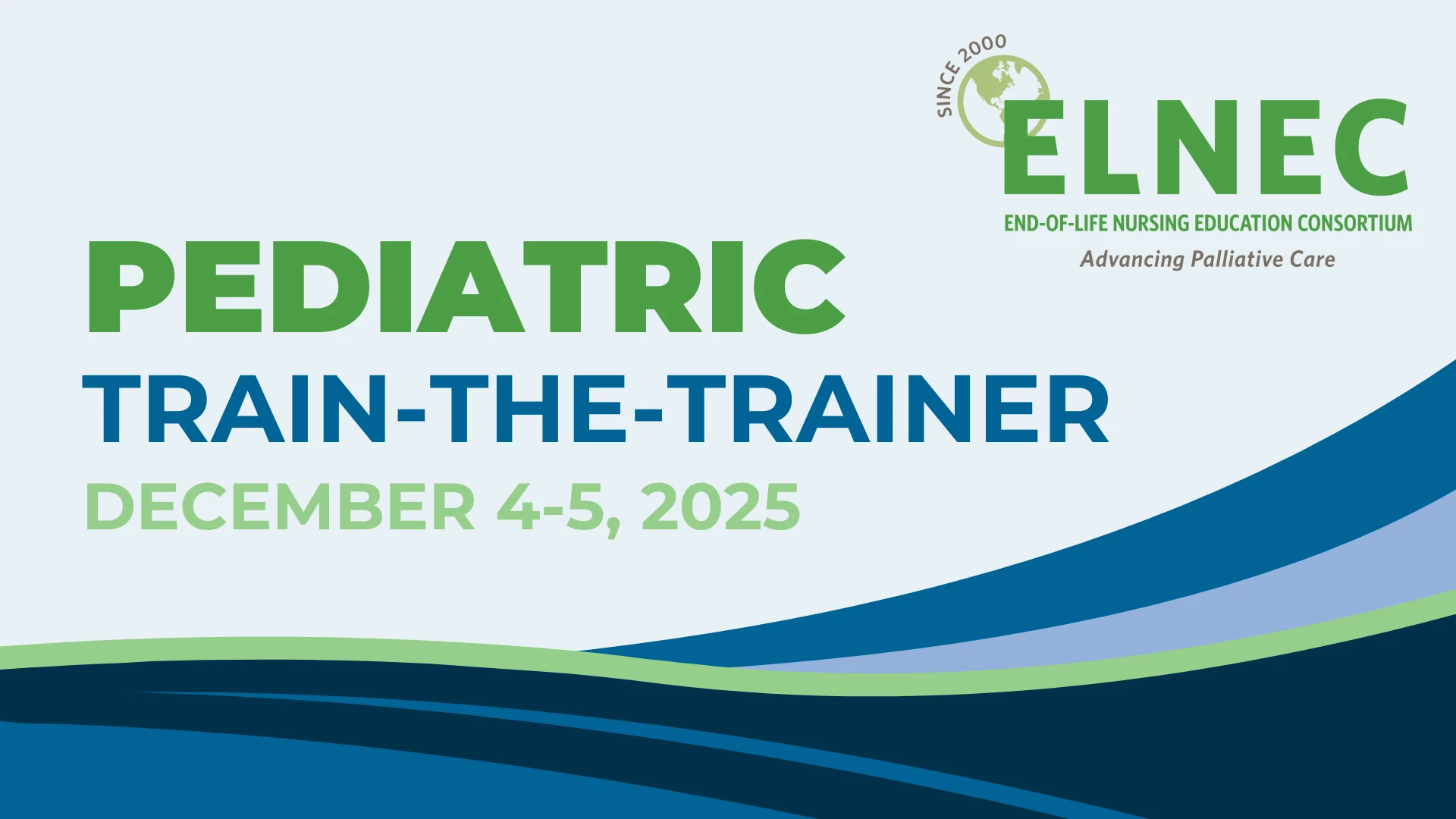 SINCE 2000
ELNEC
END-OF-LIFE NURSING EDUCATION CONSORTIUM
Advancing Palliative Care

PEDIATRIC
TRAIN-THE-TRAINER
DECEMBER 4-5, 2025